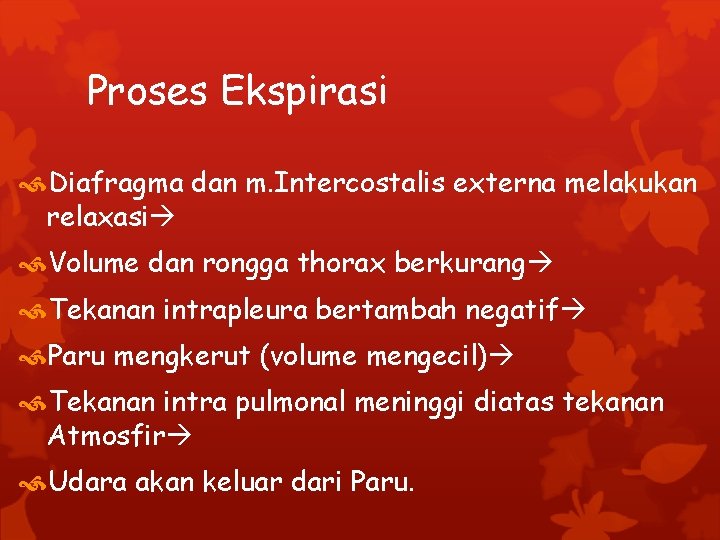 Proses Ekspirasi

Diafragma dan m.Intercostalis externa melakukan relaxasi→

Volume dan rongga thorax berkurang→

Tekanan intrapleura bertambah negatif→

Paru mengkerut (volume mengecil)→

Tekanan intra pulmonal meninggi diatas tekanan Atmosfir→

Udara akan keluar dari Paru.